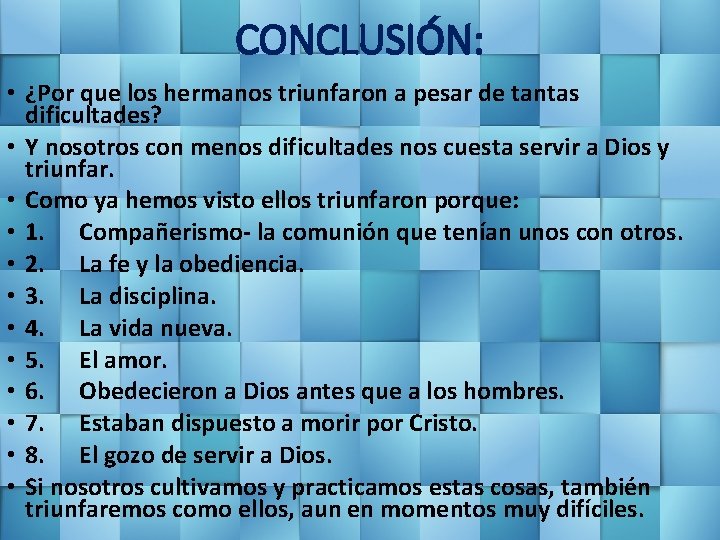 CONCLUSIÓN:

• ¿Por que los hermanos triunfaron a pesar de tantas dificultades?
• Y nosotros con menos dificultades nos cuesta servir a Dios y triunfar.
• Como ya hemos visto ellos triunfaron porque:
• 1. Compañerismo- la comunión que tenían unos con otros.
• 2. La fe y la obediencia.
• 3. La disciplina.
• 4. La vida nueva.
• 5. El amor.
• 6. Obedecieron a Dios antes que a los hombres.
• 7. Estaban dispuesto a morir por Cristo.
• 8. El gozo de servir a Dios.
• Si nosotros cultivamos y practicamos estas cosas, también triunfaremos como ellos, aun en momentos muy difíciles.